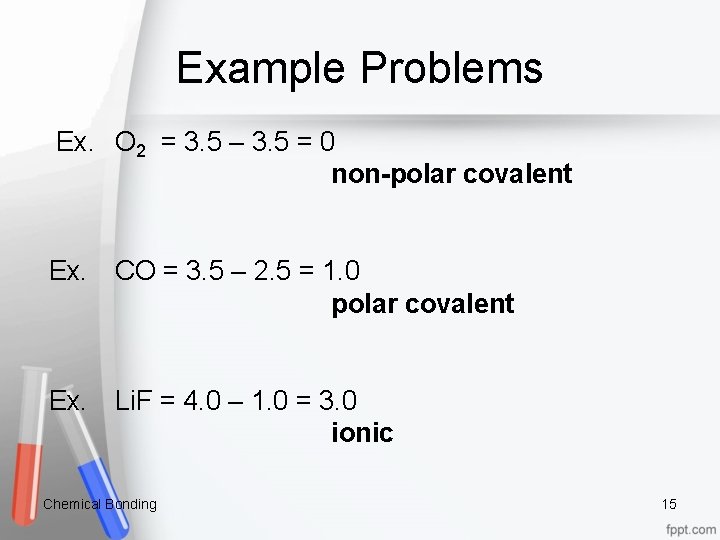 Example Problems

Ex. $O_2$ = 3.5 – 3.5 = 0
non-polar covalent

Ex. CO = 3.5 – 2.5 = 1.0
polar covalent

Ex. LiF = 4.0 – 1.0 = 3.0
ionic

Chemical Bonding

15

fppt.com